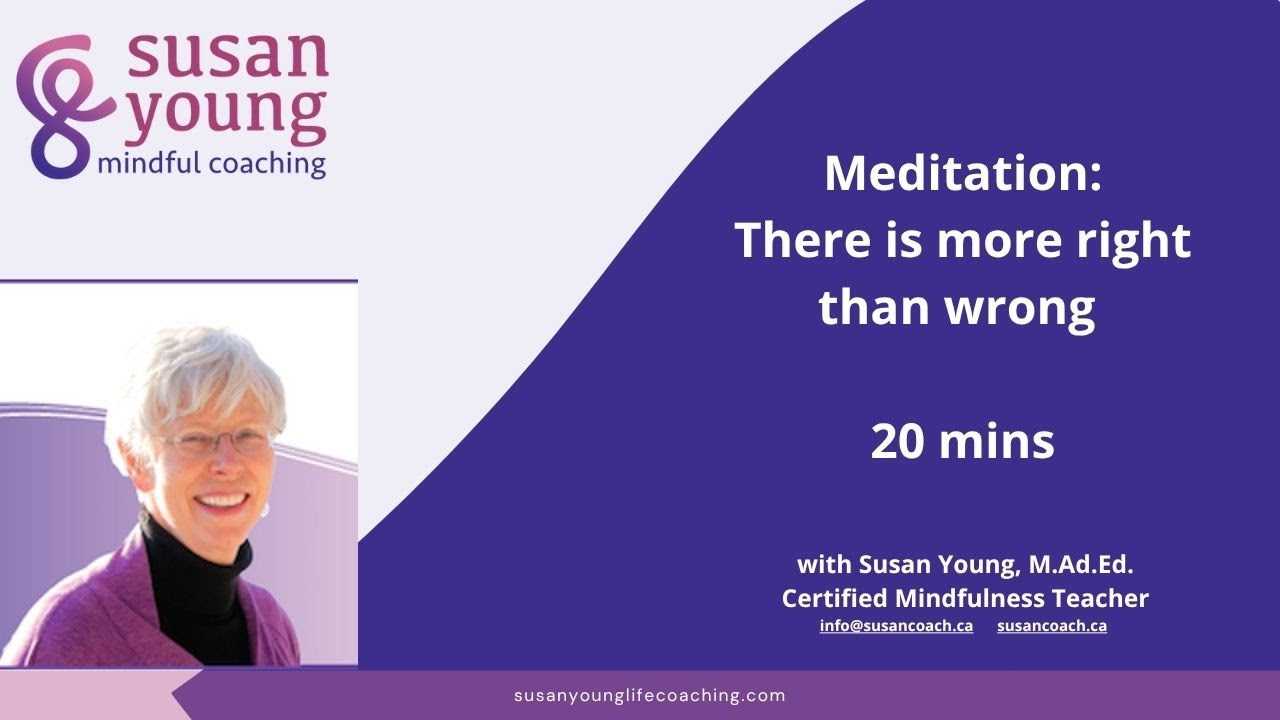 susan young
mindful coaching

Meditation:
There is more right than wrong

20 mins

with Susan Young, M.Ad.Ed.
Certified Mindfulness Teacher
info@susancoach.ca susancoach.ca

susanyounglifecoaching.com